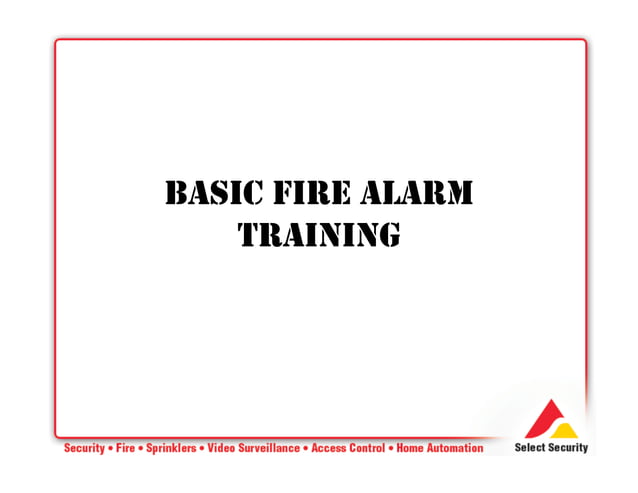 BASIC FIRE ALARM TRAINING

Security • Fire • Sprinklers • Video Surveillance • Access Control • Home Automation

Select Security